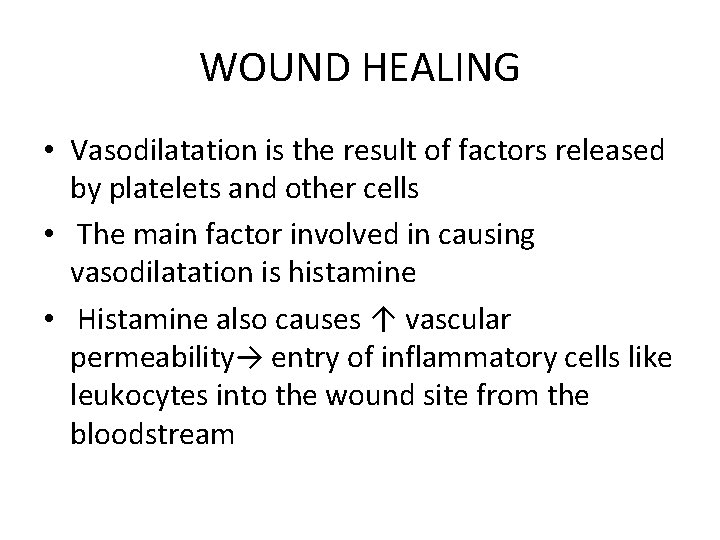 WOUND HEALING

• Vasodilatation is the result of factors released by platelets and other cells
• The main factor involved in causing vasodilatation is histamine
• Histamine also causes ↑ vascular permeability→ entry of inflammatory cells like leukocytes into the wound site from the bloodstream